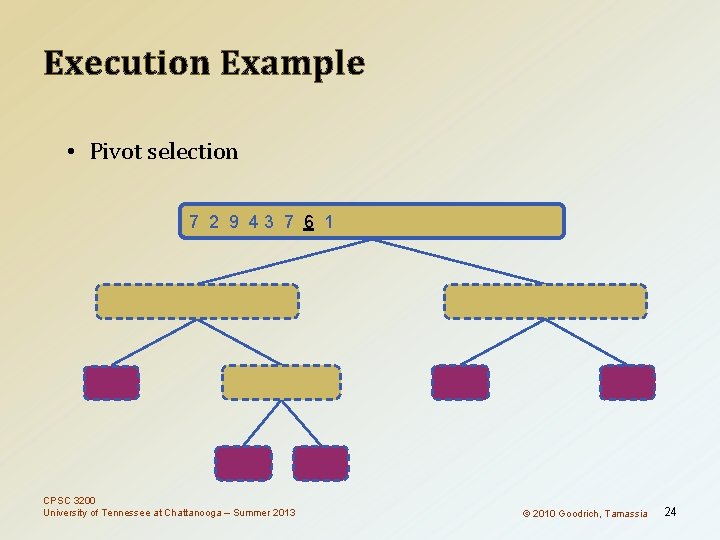 Execution Example

• Pivot selection

7 2 9 4 3 7 6 1

CPSC 3200
University of Tennessee at Chattanooga – Summer 2013

© 2010 Goodrich, Tamassia

24